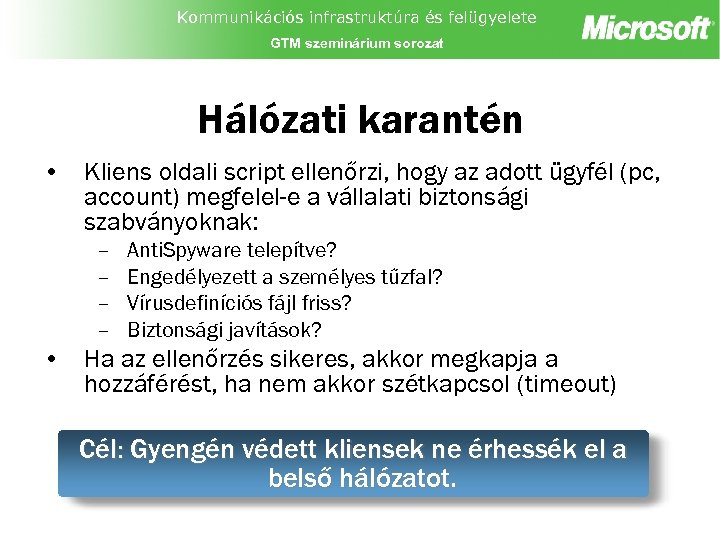 Kommunikációs infrastruktúra és felügyelete
GTM szeminárium sorozat
Microsoft

Hálózati karantén

• Kliens oldali script ellenőrzi, hogy az adott ügyfél (pc, account) megfelel-e a vállalati biztonsági szabványoknak:
– AntiSpyware telepítve?
– Engedélyezett a személyes tűzfal?
– Vírusdefiníciós fájl friss?
– Biztonsági javítások?
• Ha az ellenőrzés sikeres, akkor megkapja a hozzáférést, ha nem akkor szétkapcsol (timeout)

Cél: Gyengén védett kliensek ne érhessék el a belső hálózatot.